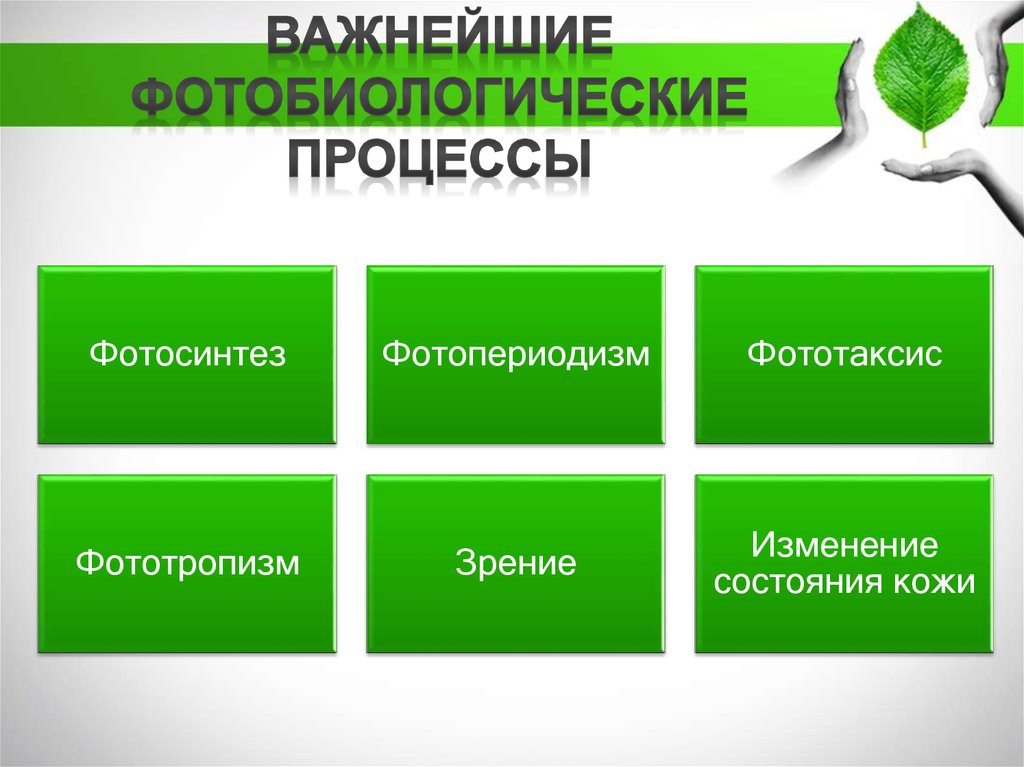 ВАЖНЕЙШИЕ ФОТОБИОЛОГИЧЕСКИЕ ПРОЦЕССЫ

Фотосинтез

Фотопериодизм

Фототаксис

Фототропизм

Зрение

Изменение состояния кожи